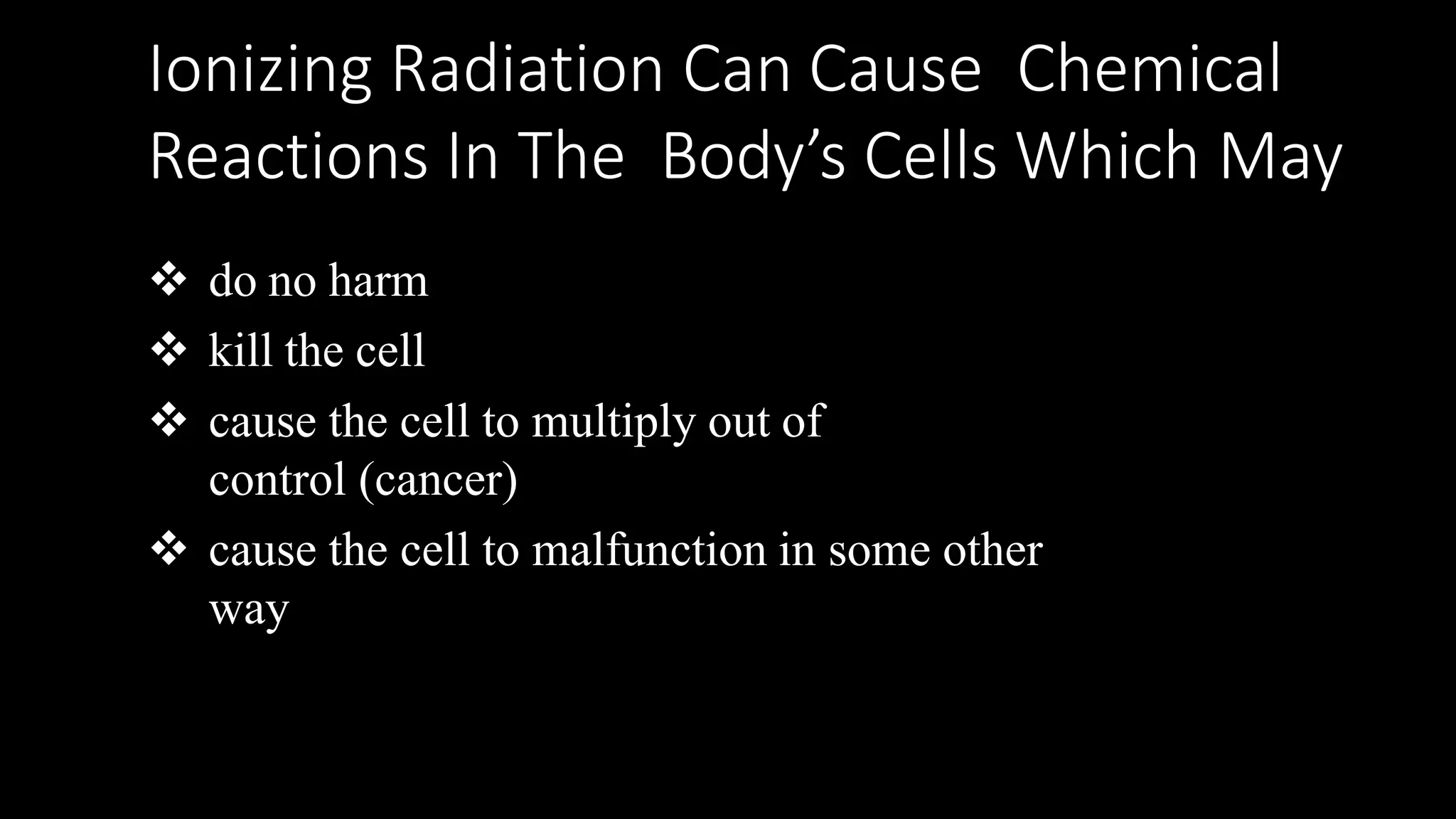 Ionizing Radiation Can Cause Chemical Reactions In The Body’s Cells Which May

❖ do no harm
❖ kill the cell
❖ cause the cell to multiply out of control (cancer)
❖ cause the cell to malfunction in some other way